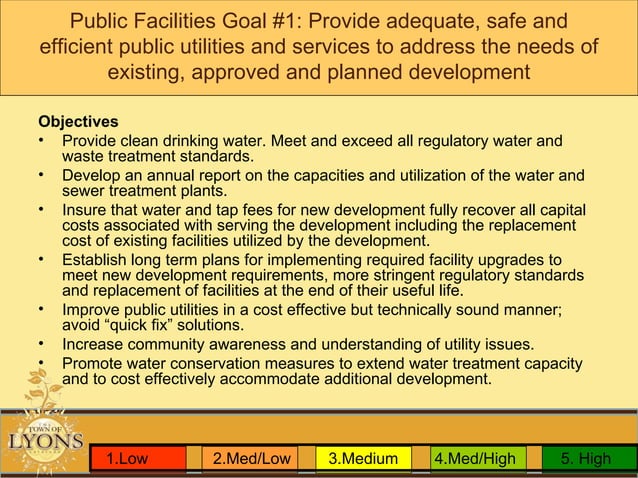 Public Facilities Goal #1: Provide adequate, safe and efficient public utilities and services to address the needs of existing, approved and planned development

Objectives
• Provide clean drinking water. Meet and exceed all regulatory water and waste treatment standards.
• Develop an annual report on the capacities and utilization of the water and sewer treatment plants.
• Insure that water and tap fees for new development fully recover all capital costs associated with serving the development including the replacement cost of existing facilities utilized by the development.
• Establish long term plans for implementing required facility upgrades to meet new development requirements, more stringent regulatory standards and replacement of facilities at the end of their useful life.
• Improve public utilities in a cost effective but technically sound manner; avoid "quick fix" solutions.
• Increase community awareness and understanding of utility issues.
• Promote water conservation measures to extend water treatment capacity and to cost effectively accommodate additional development.

THE TOWN OF LYONS COLORADO

1.Low
2.Med/Low
3.Medium
4.Med/High
5. High